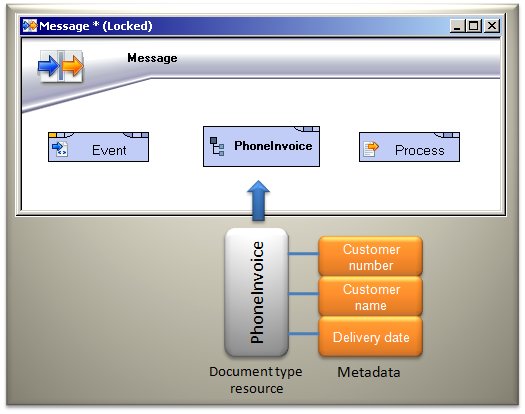 Message * (Locked)

Message

Event

PhoneInvoice

Process

PhoneInvoice

Customer number

Customer name

Delivery date

Document type resource

Metadata